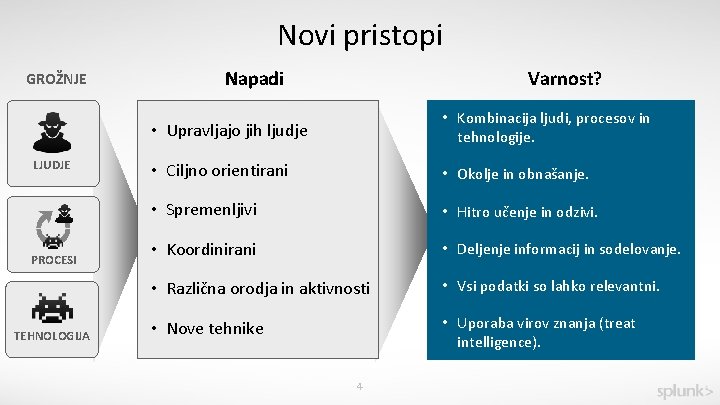 Novi pristopi

GROŽNJE

LJUDJE

PROCESI

TEHNOLOGIJA

Napadi

• Upravljajo jih ljudje
• Ciljno orientirani
• Spremenljivi
• Koordinirani
• Različna orodja in aktivnosti
• Nove tehnike

Varnost?

• Kombinacija ljudi, procesov in tehnologije.
• Okolje in obnašanje.
• Hitro učenje in odzivi.
• Deljenje informacij in sodelovanje.
• Vsi podatki so lahko relevantni.
• Uporaba virov znanja (treat intelligence).

4

splunk>